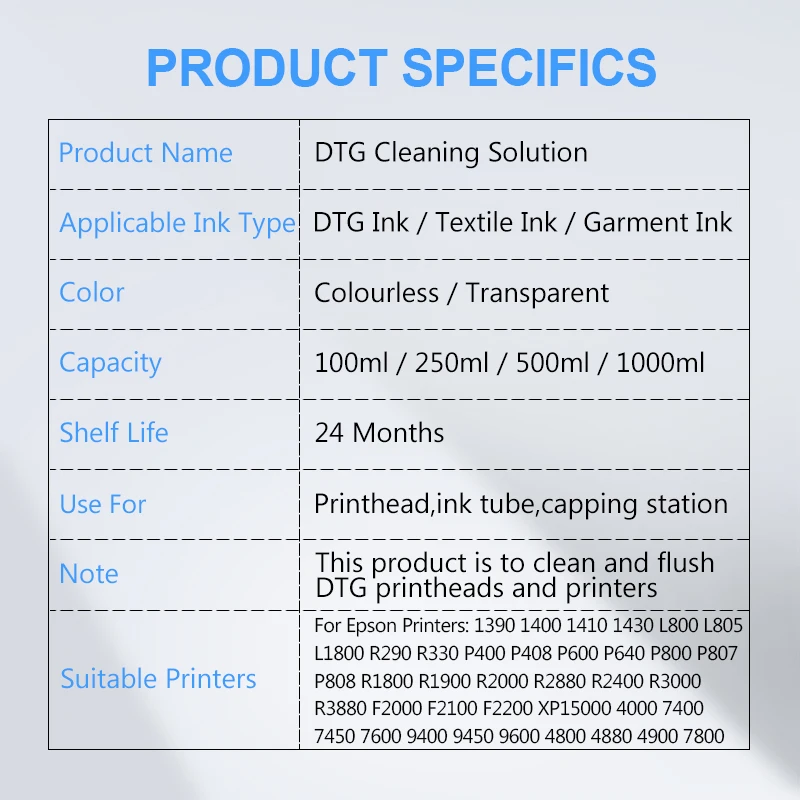 PRODUCT SPECIFICS

| | |
|---|---|
| Product Name | DTG Cleaning Solution |
| Applicable Ink Type | DTG Ink / Textile Ink / Garment Ink |
| Color | Colourless / Transparent |
| Capacity | 100ml / 250ml / 500ml / 1000ml |
| Shelf Life | 24 Months |
| Use For | Printhead,ink tube,capping station |
| Note | This product is to clean and flush DTG printheads and printers |
| Suitable Printers | For Epson Printers: 1390 1400 1410 1430 L800 L805 L1800 R290 R330 P400 P408 P600 P640 P800 P807 P808 R1800 R1900 R2000 R2880 R2400 R3000 R3880 F2000 F2100 F2200 XP15000 4000 7400 7450 7600 9400 9450 9600 4800 4880 4900 7800 |